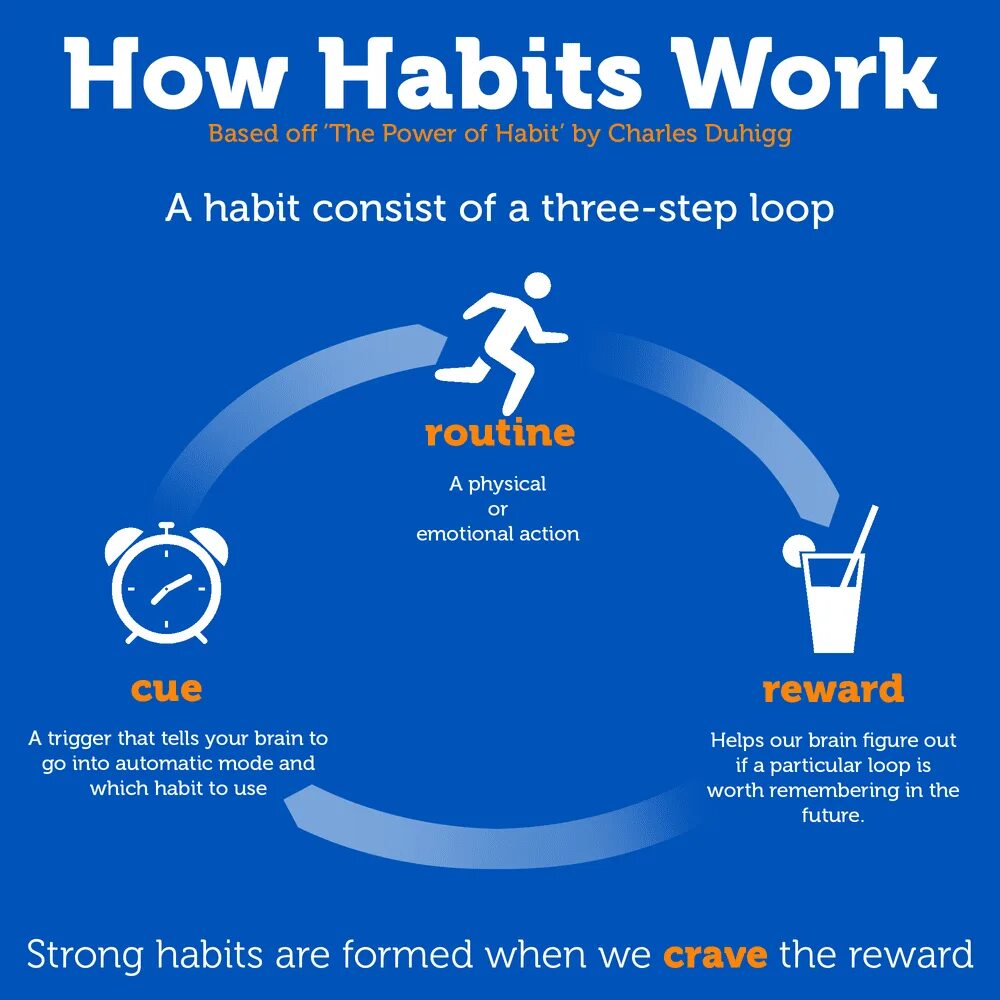 How Habits Work

Based off 'The Power of Habit' by Charles Duhigg

A habit consist of a three-step loop

routine

A physical
or
emotional action

cue

A trigger that tells your brain to go into automatic mode and which habit to use

reward

Helps our brain figure out if a particular loop is worth remembering in the future.

Strong habits are formed when we crave the reward